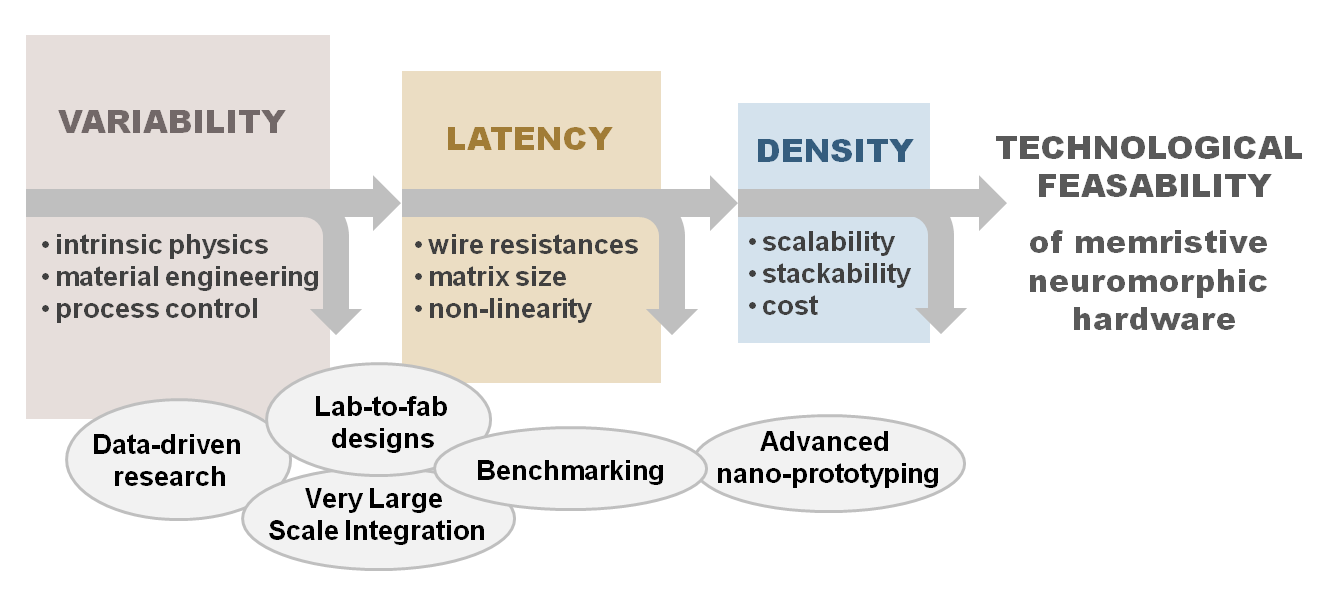 VARIABILITY

• intrinsic physics
• material engineering
• process control

LATENCY

• wire resistances
• matrix size
• non-linearity

DENSITY

• scalability
• stackability
• cost

TECHNOLOGICAL FEASABILITY

of memristive neuromorphic hardware

Data-driven research

Lab-to-fab designs

Very Large Scale Integration

Benchmarking

Advanced nano-prototyping